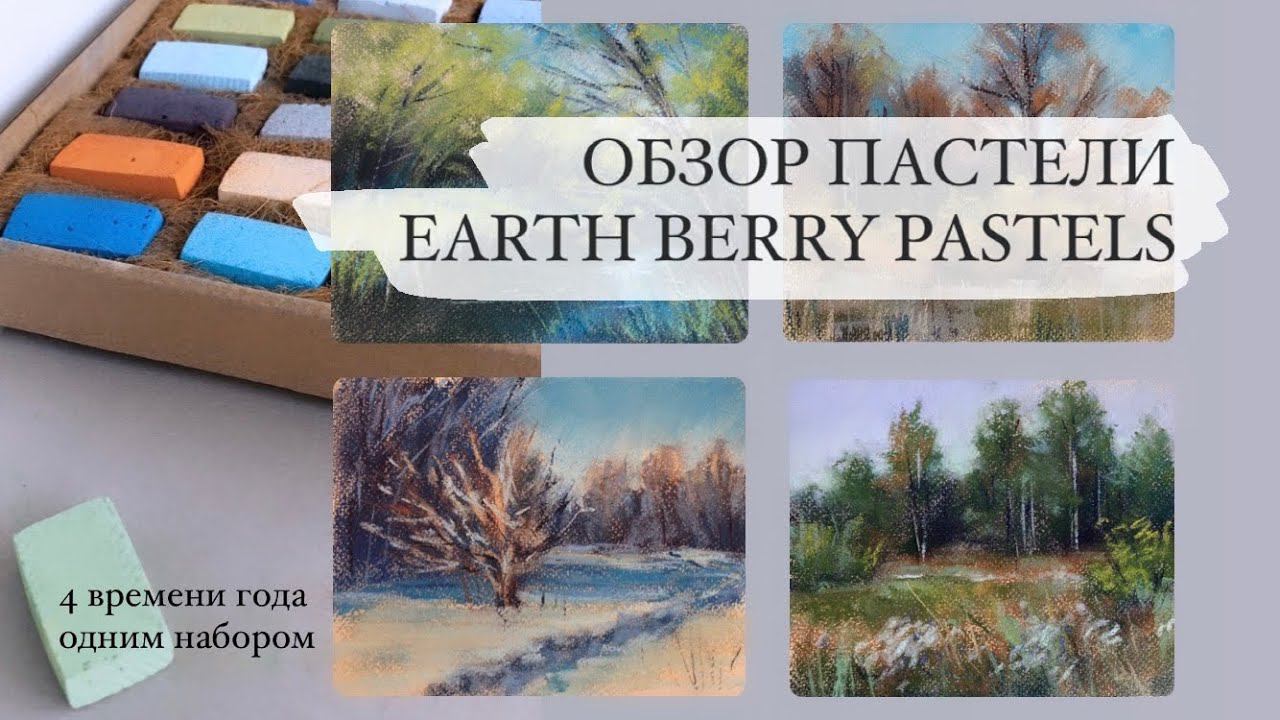 ОБЗОР ПАСТЕЛИ
EARTH BERRY PASTELS

4 времени года
одним набором